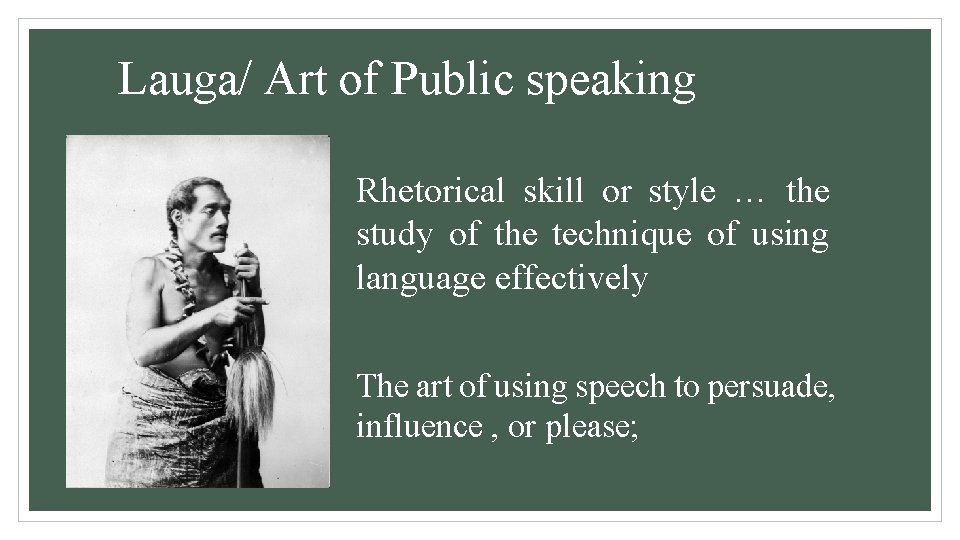 Lauga/ Art of Public speaking

Rhetorical skill or style … the study of the technique of using language effectively

The art of using speech to persuade, influence , or please;